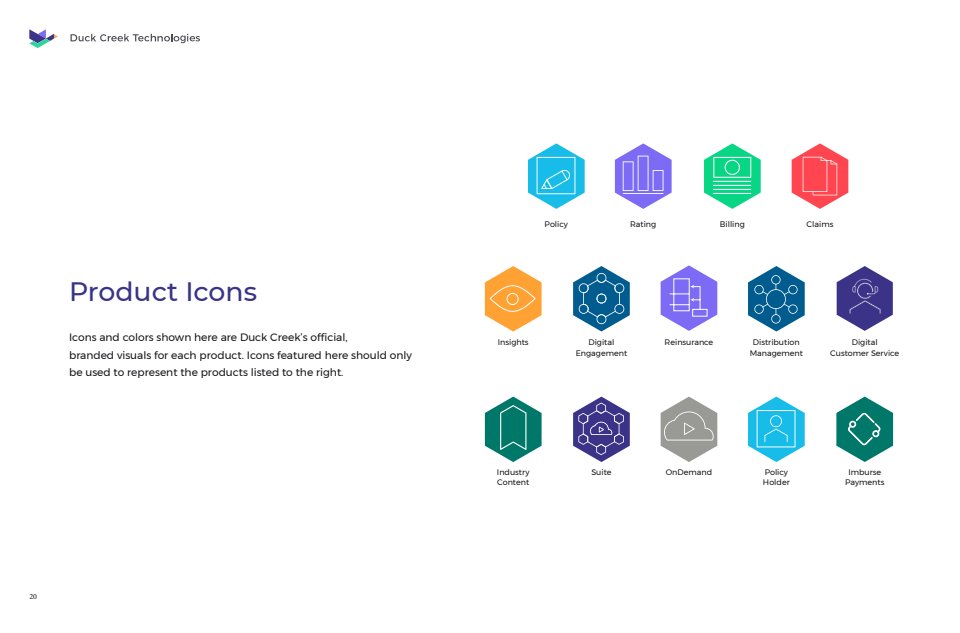 Duck Creek Technologies

Product Icons

Icons and colors shown here are Duck Creek's official, branded visuals for each product. Icons featured here should only be used to represent the products listed to the right.

Policy

Rating

Billing

Claims

Insights

Digital Engagement

Reinsurance

Distribution Management

Digital Customer Service

Industry Content

Suite

OnDemand

Policy Holder

Imburse Payments

20